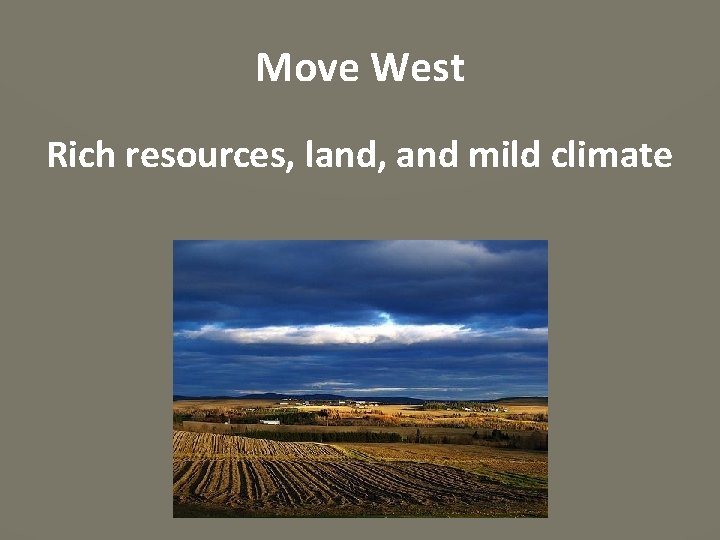 Move West

Rich resources, land, and mild climate